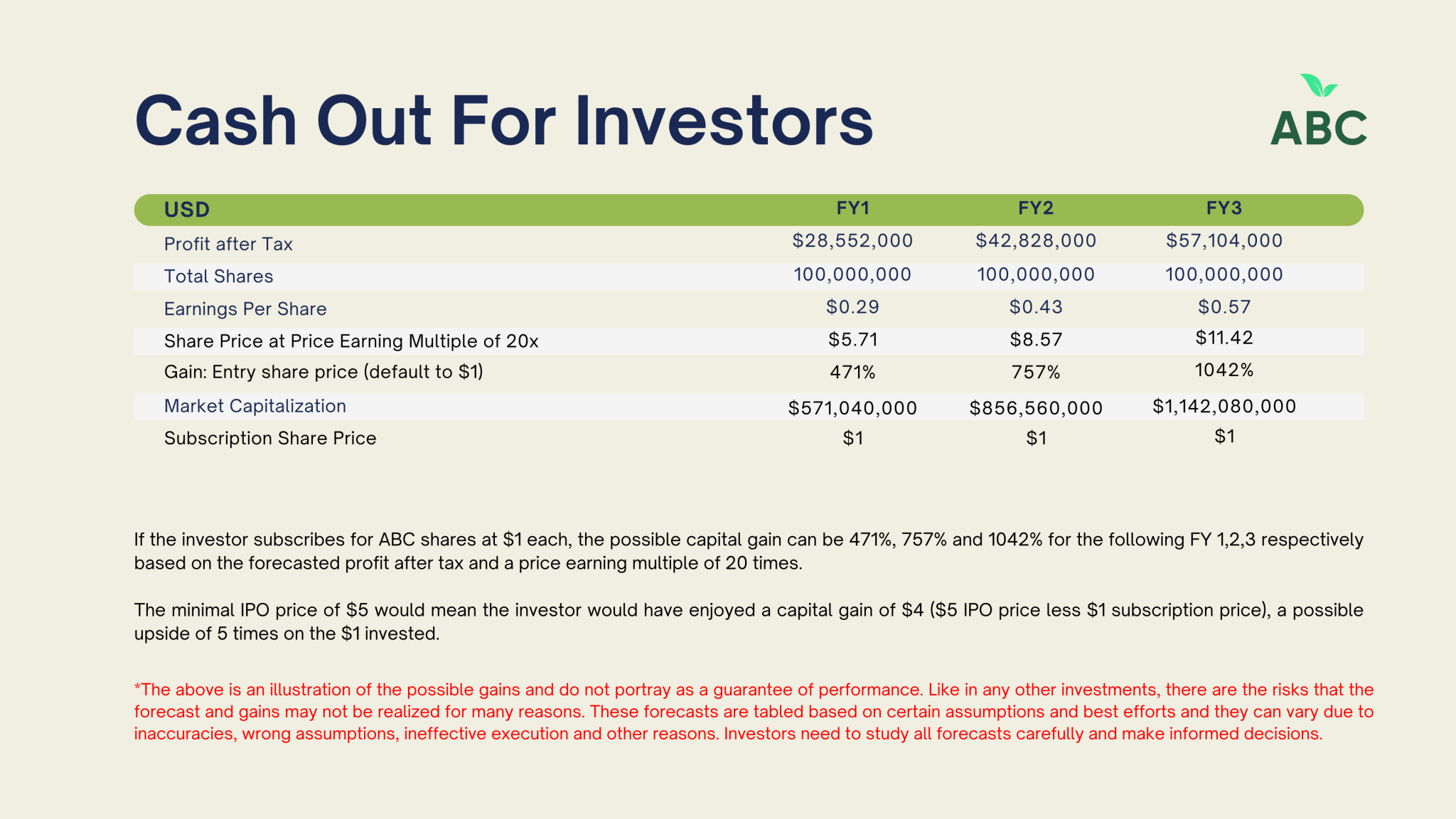 Cash Out For Investors

ABC

| USD | FY1 | FY2 | FY3 |
|---|---|---|---|
| Profit after Tax | \$28,552,000 | \$42,828,000 | \$57,104,000 |
| Total Shares | 100,000,000 | 100,000,000 | 100,000,000 |
| Earnings Per Share | \$0.29 | \$0.43 | \$0.57 |
| Share Price at Price Earning Multiple of 20x | \$5.71 | \$8.57 | \$11.42 |
| Gain: Entry share price (default to \$1) | 471% | 757% | 1042% |
| Market Capitalization | \$571,040,000 | \$856,560,000 | \$1,142,080,000 |
| Subscription Share Price | \$1 | \$1 | \$1 |

If the investor subscribes for ABC shares at \$1 each, the possible capital gain can be 471%, 757% and 1042% for the following FY 1,2,3 respectively based on the forecasted profit after tax and a price earning multiple of 20 times.

The minimal IPO price of \$5 would mean the investor would have enjoyed a capital gain of \$4 (\$5 IPO price less \$1 subscription price), a possible upside of 5 times on the \$1 invested.

*The above is an illustration of the possible gains and do not portray as a guarantee of performance. Like in any other investments, there are the risks that the forecast and gains may not be realized for many reasons. These forecasts are tabled based on certain assumptions and best efforts and they can vary due to inaccuracies, wrong assumptions, ineffective execution and other reasons. Investors need to study all forecasts carefully and make informed decisions.